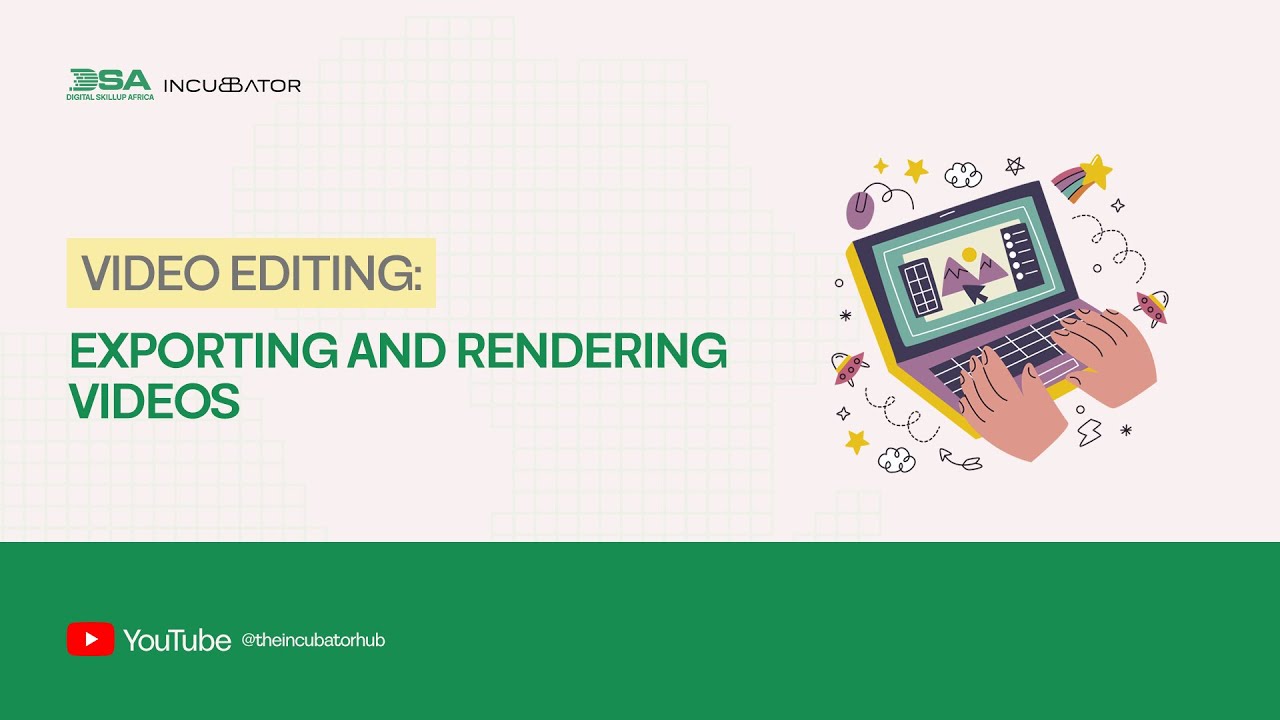 DSA
DIGITAL SKILLUP AFRICA
INCUBATOR

VIDEO EDITING:

EXPORTING AND RENDERING VIDEOS

YouTube @theincubatorhub